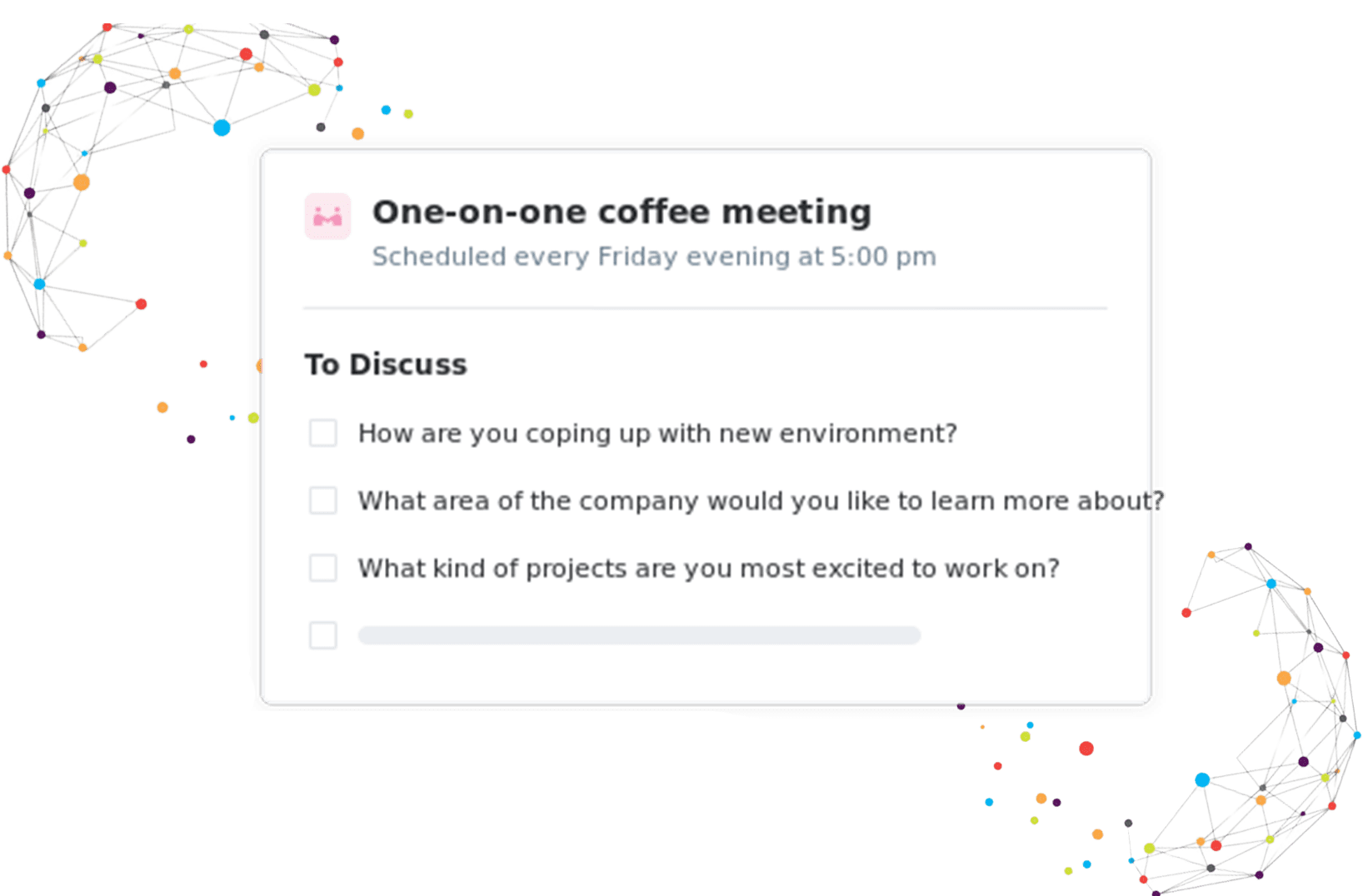 One-on-one coffee meeting
Scheduled every Friday evening at 5:00 pm

To Discuss

How are you coping up with new environment?

What area of the company would you like to learn more about?

What kind of projects are you most excited to work on?